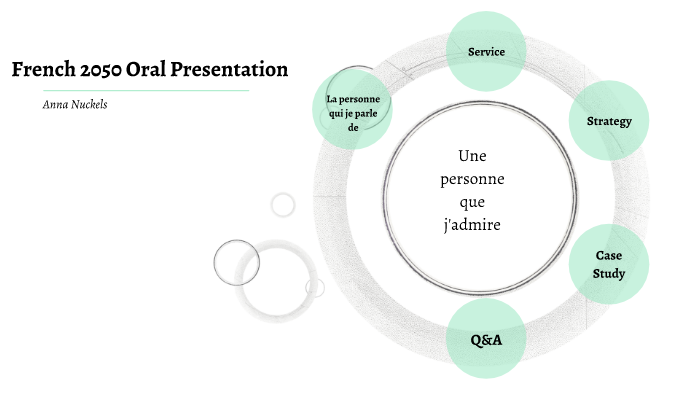 French 2050 Oral Presentation

Anna Nuckels

La personne qui je parle de

Service

Strategy

Une personne que j'admire

Case Study

Q&A